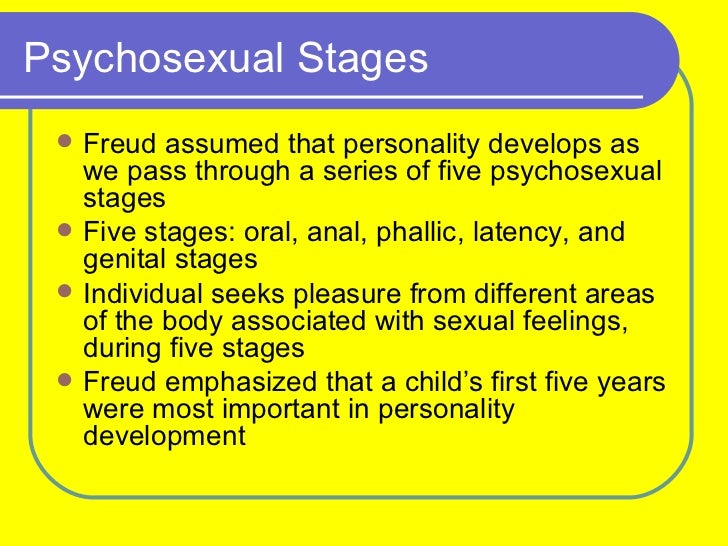 Psychosexual Stages

- Freud assumed that personality develops as we pass through a series of five psychosexual stages
- Five stages: oral, anal, phallic, latency, and genital stages
- Individual seeks pleasure from different areas of the body associated with sexual feelings, during five stages
- Freud emphasized that a child's first five years were most important in personality development